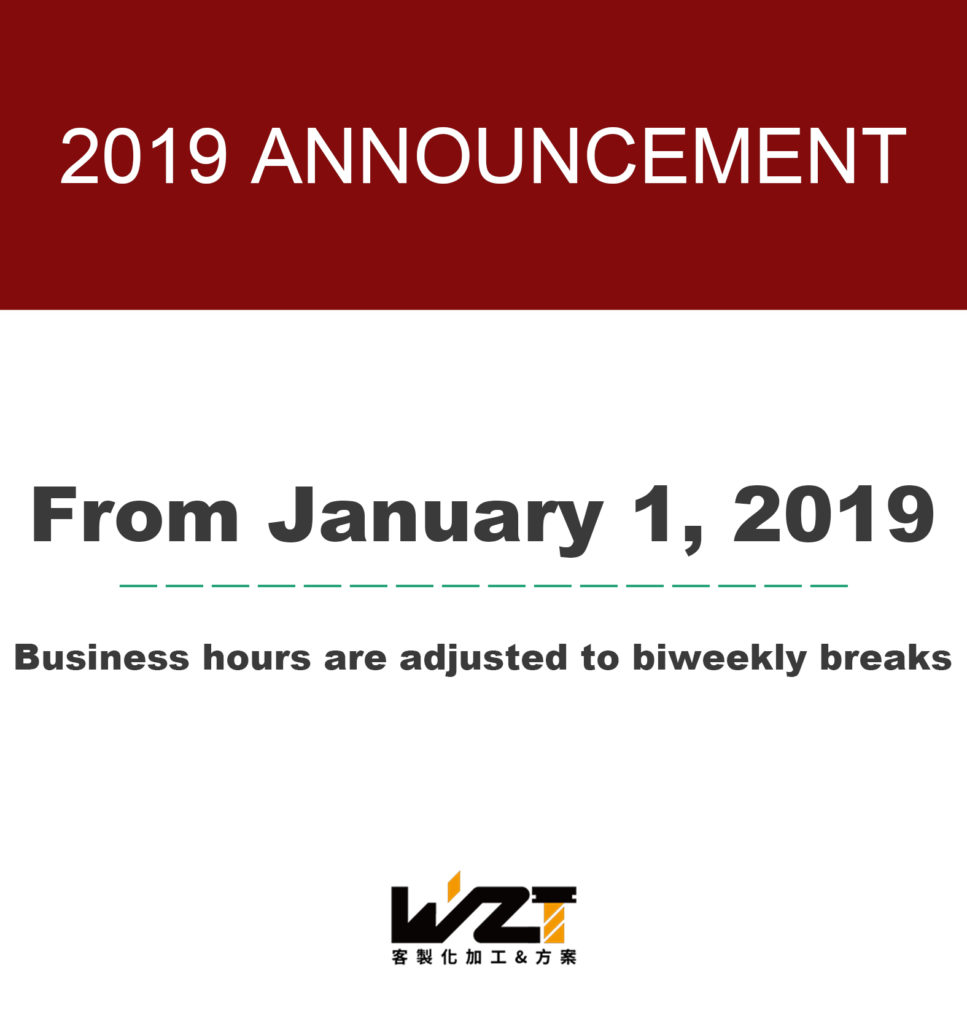 2019 ANNOUNCEMENT

From January 1, 2019

Business hours are adjusted to biweekly breaks

WZT
客製化加工&方案